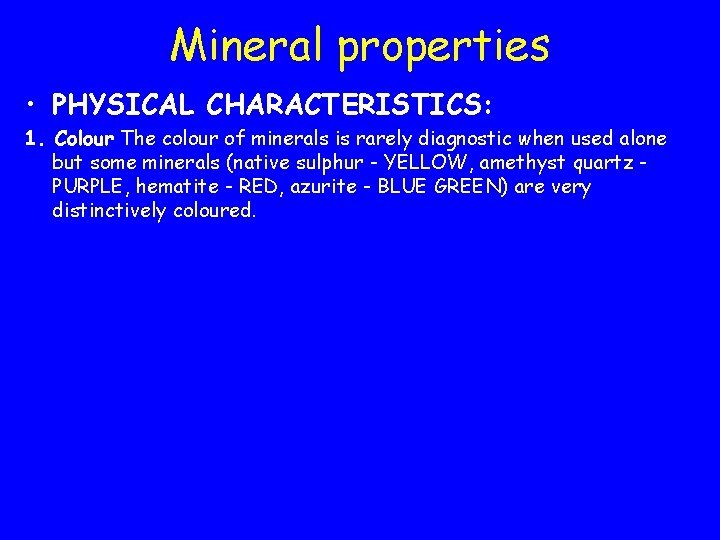 Mineral properties

• PHYSICAL CHARACTERISTICS:

1. Colour The colour of minerals is rarely diagnostic when used alone but some minerals (native sulphur - YELLOW, amethyst quartz - PURPLE, hematite - RED, azurite - BLUE GREEN) are very distinctively coloured.